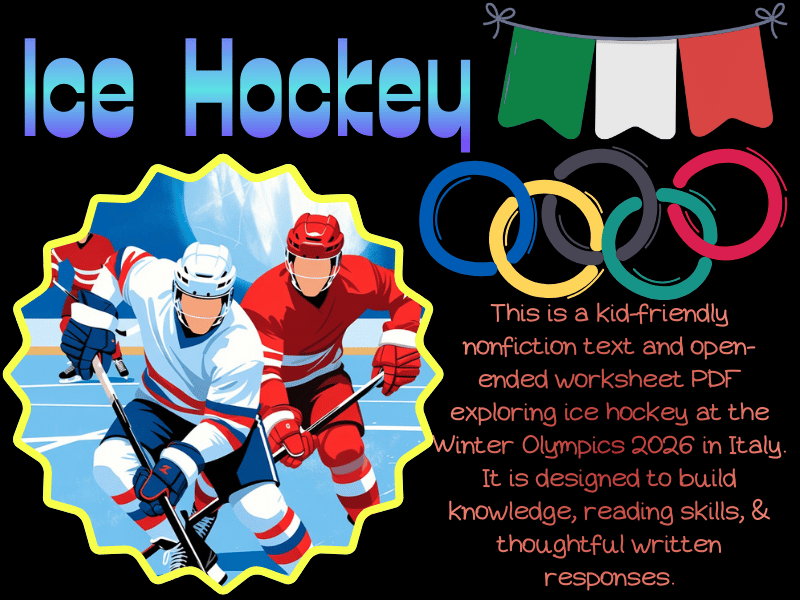 Ice Hockey

This is a kid-friendly nonfiction text and open-ended worksheet PDF exploring ice hockey at the Winter Olympics 2026 in Italy. It is designed to build knowledge, reading skills, & thoughtful written responses.